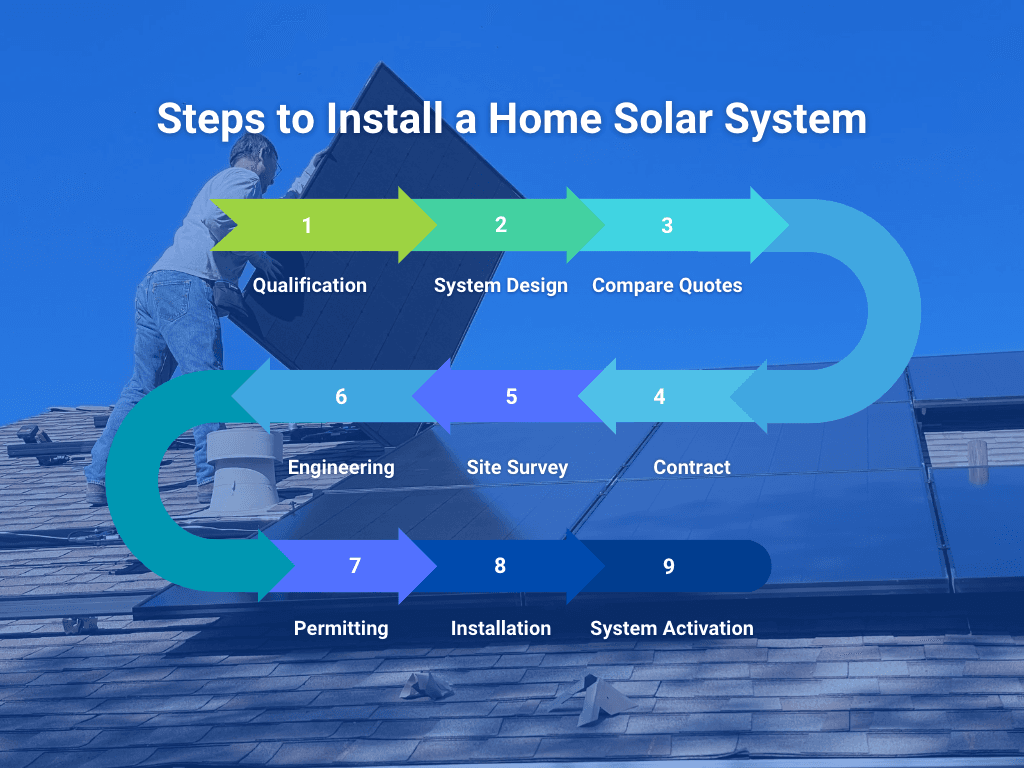 Steps to Install a Home Solar System

1
Qualification

2
System Design

3
Compare Quotes

4
Contract

5
Site Survey

6
Engineering

7
Permitting

8
Installation

9
System Activation